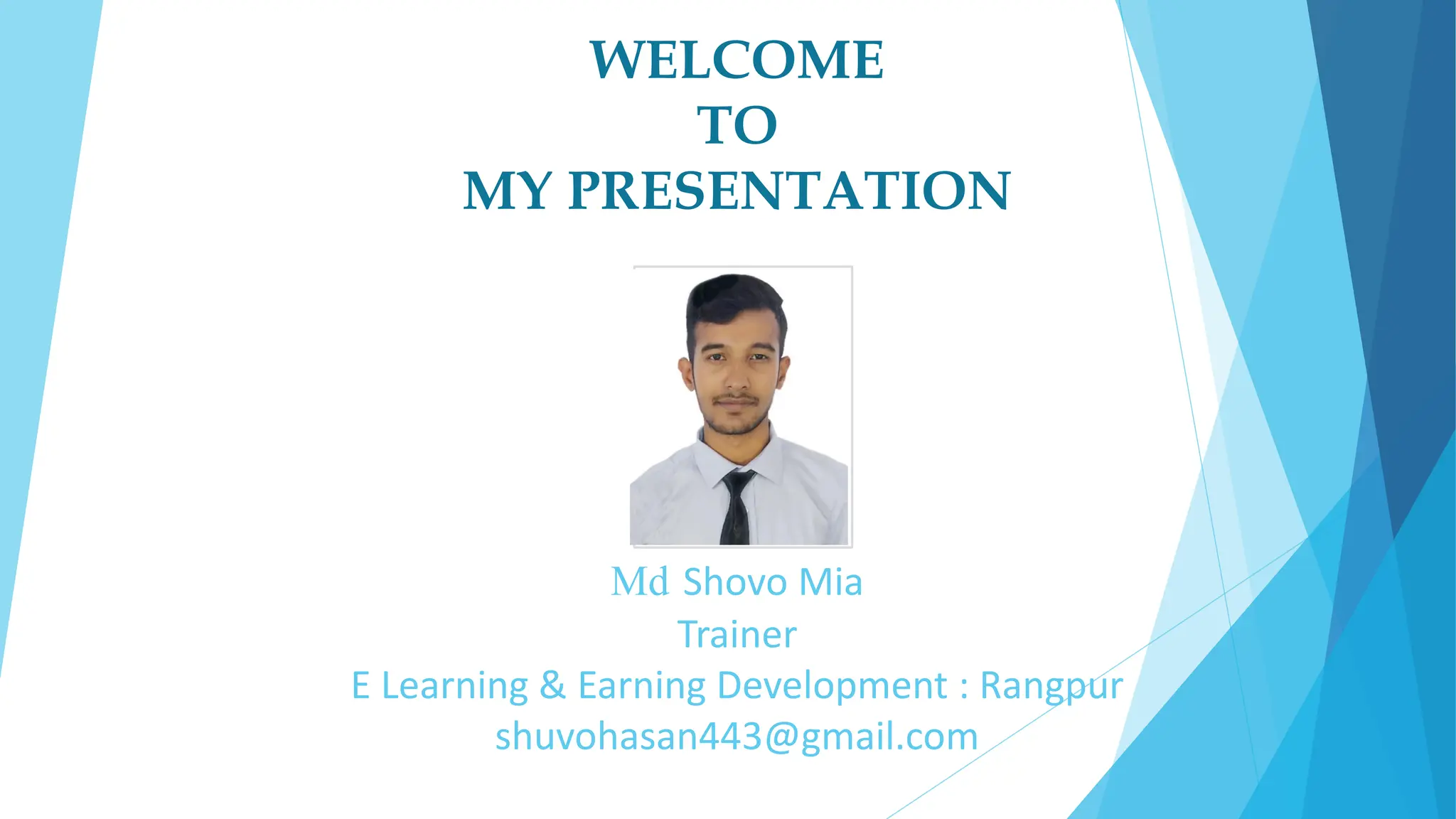 WELCOME
TO
MY PRESENTATION

Md Shovo Mia
Trainer
E Learning & Earning Development : Rangpur
shuvohasan443@gmail.com